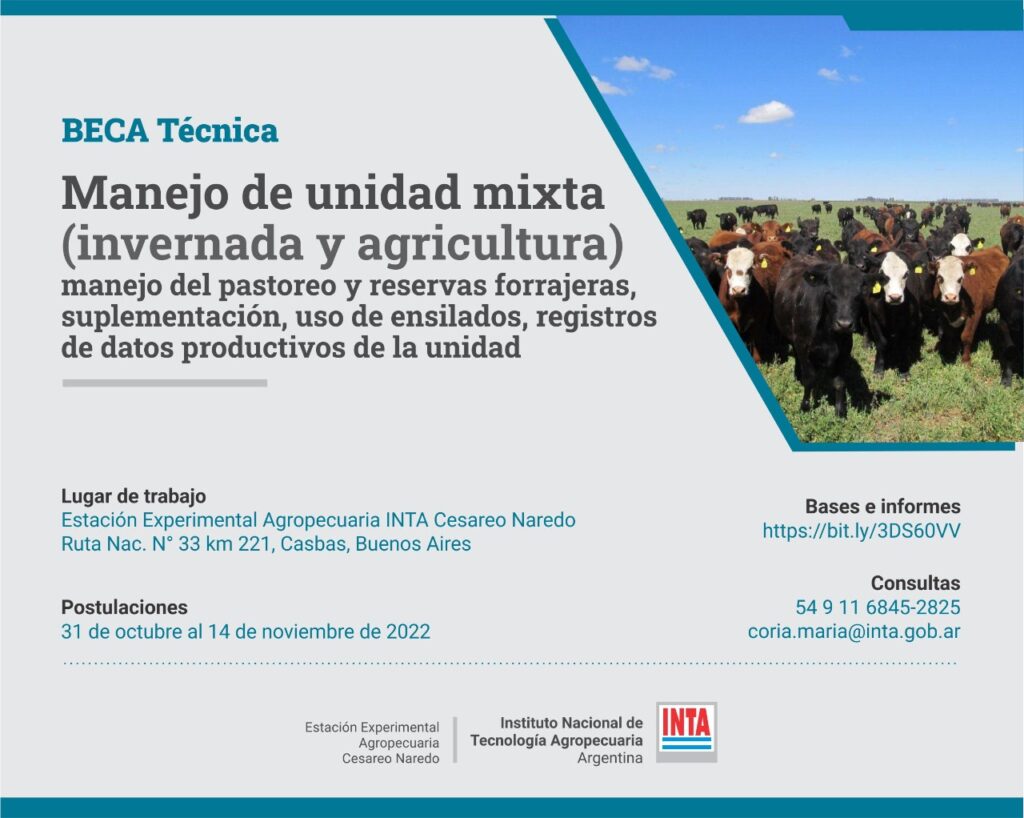 BECA Técnica

Manejo de unidad mixta (invernada y agricultura)
manejo del pastoreo y reservas forrajeras, suplementación, uso de ensilados, registros de datos productivos de la unidad

Lugar de trabajo
Estación Experimental Agropecuaria INTA Cesareo Naredo
Ruta Nac. N° 33 km 221, Casbas, Buenos Aires

Postulaciones
31 de octubre al 14 de noviembre de 2022

Bases e informes
https://bit.ly/3DS60VV

Consultas
54 9 11 6845-2825
coria.maria@inta.gob.ar

Estación Experimental Agropecuaria Cesareo Naredo

Instituto Nacional de Tecnología Agropecuaria Argentina

INTA